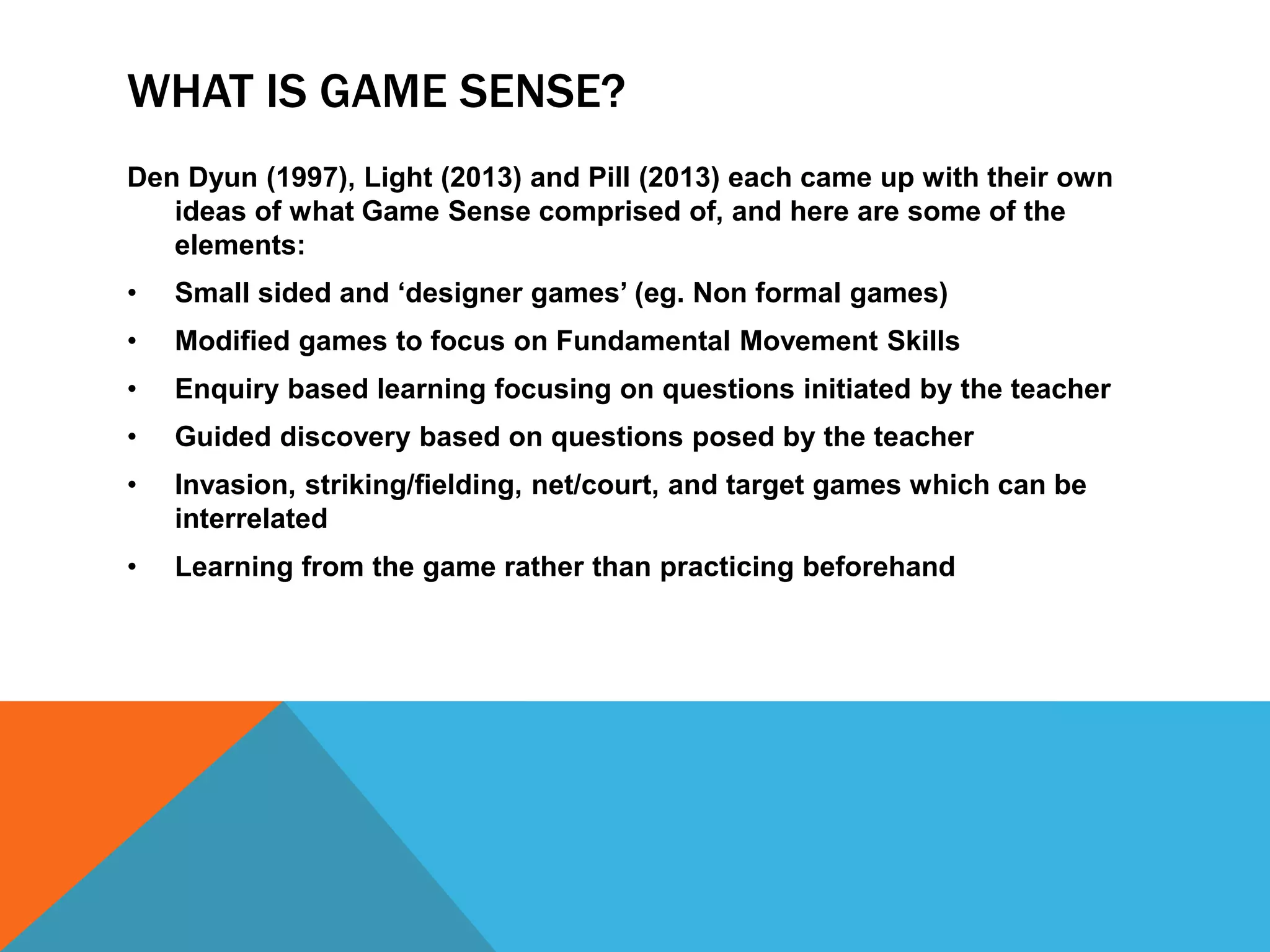 WHAT IS GAME SENSE?

Den Dyun (1997), Light (2013) and Pill (2013) each came up with their own ideas of what Game Sense comprised of, and here are some of the elements:

• Small sided and ‘designer games’ (eg. Non formal games)
• Modified games to focus on Fundamental Movement Skills
• Enquiry based learning focusing on questions initiated by the teacher
• Guided discovery based on questions posed by the teacher
• Invasion, striking/fielding, net/court, and target games which can be interrelated
• Learning from the game rather than practicing beforehand